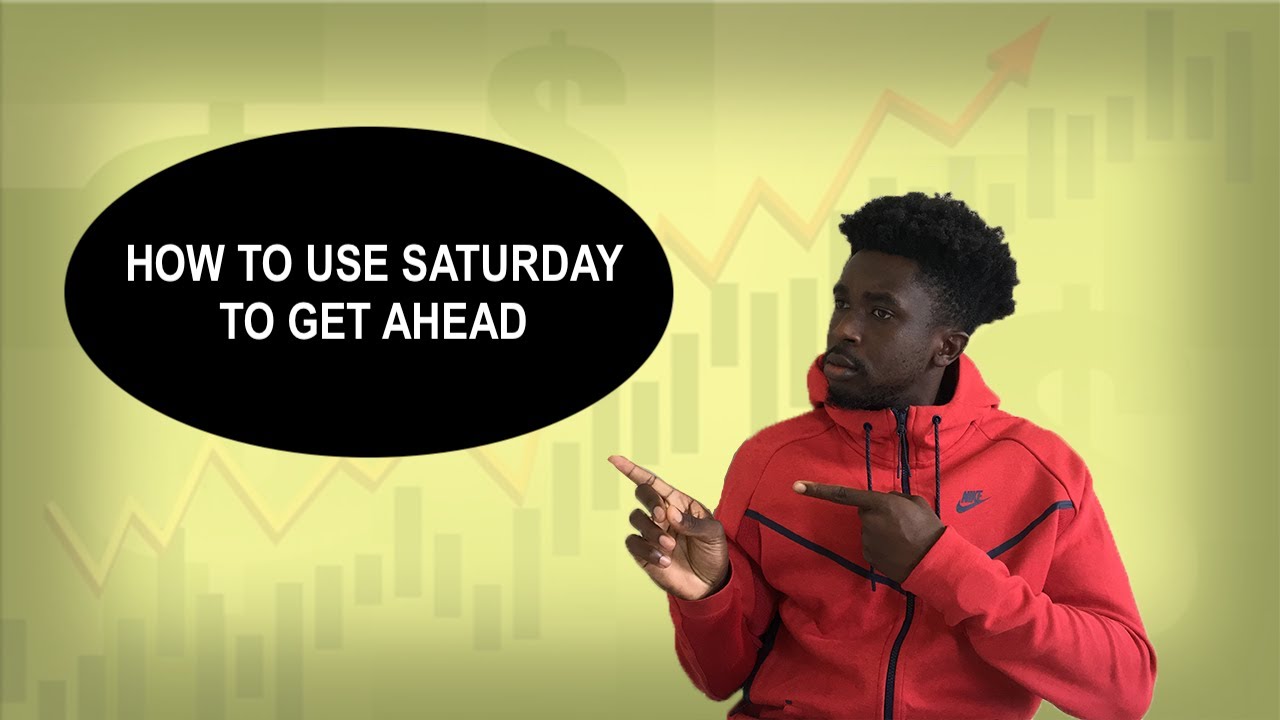 HOW TO USE SATURDAY TO GET AHEAD